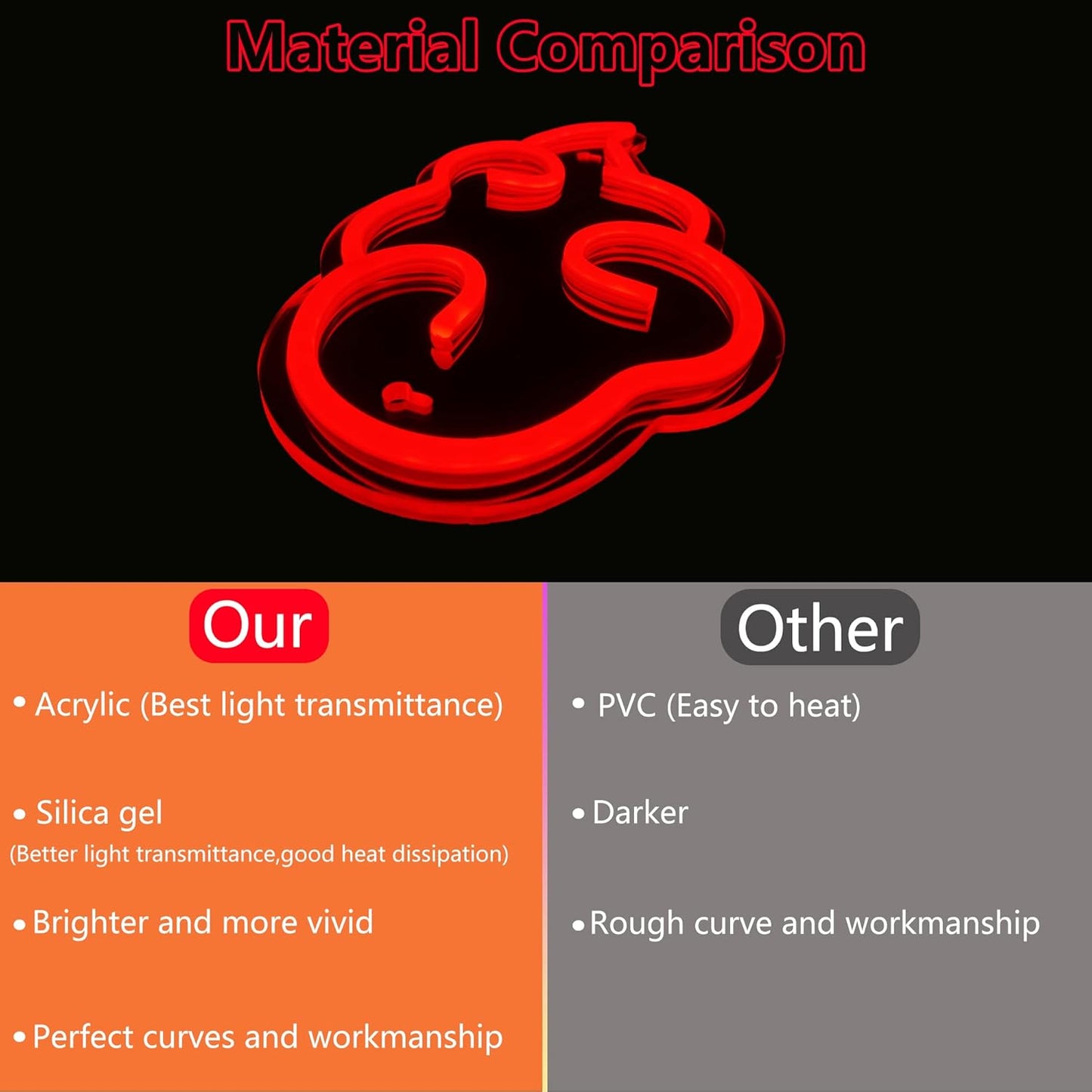 Material Comparison

Our

• Acrylic (Best light transmittance)

• Silica gel
(Better light transmittance,good heat dissipation)

• Brighter and more vivid

• Perfect curves and workmanship

Other

• PVC (Easy to heat)

• Darker

• Rough curve and workmanship